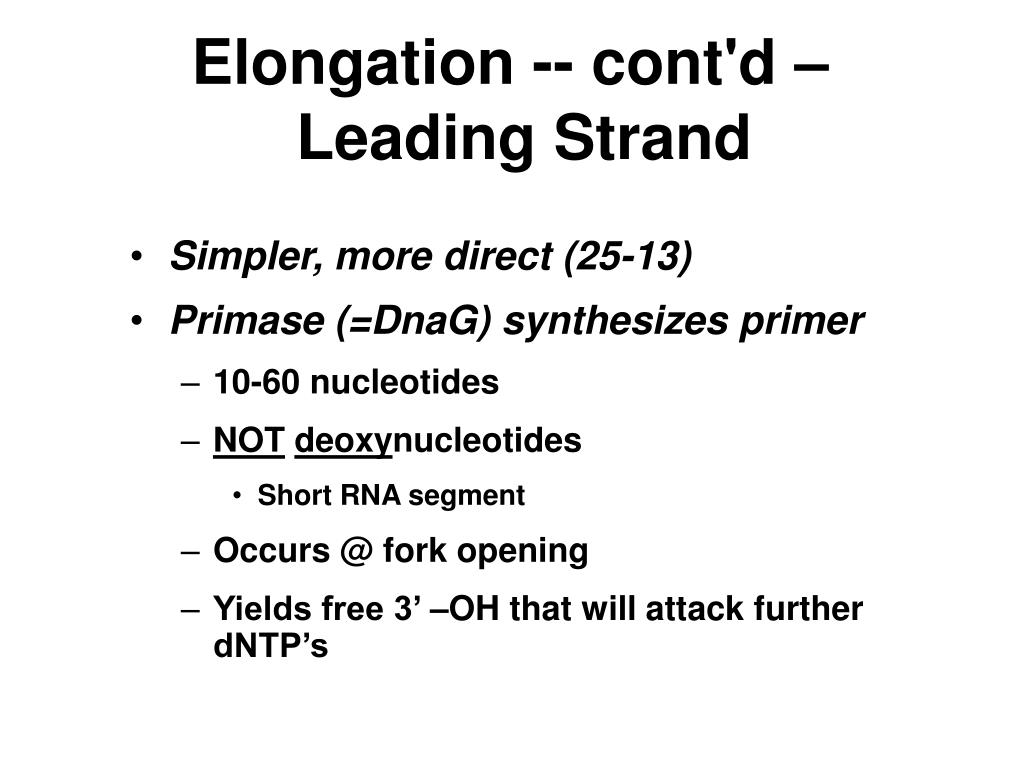 Elongation -- cont'd – Leading Strand

• Simpler, more direct (25-13)
• Primase (=DnaG) synthesizes primer
– 10-60 nucleotides
– NOT deoxynucleotides
• Short RNA segment
– Occurs @ fork opening
– Yields free 3’ –OH that will attack further dNTP’s